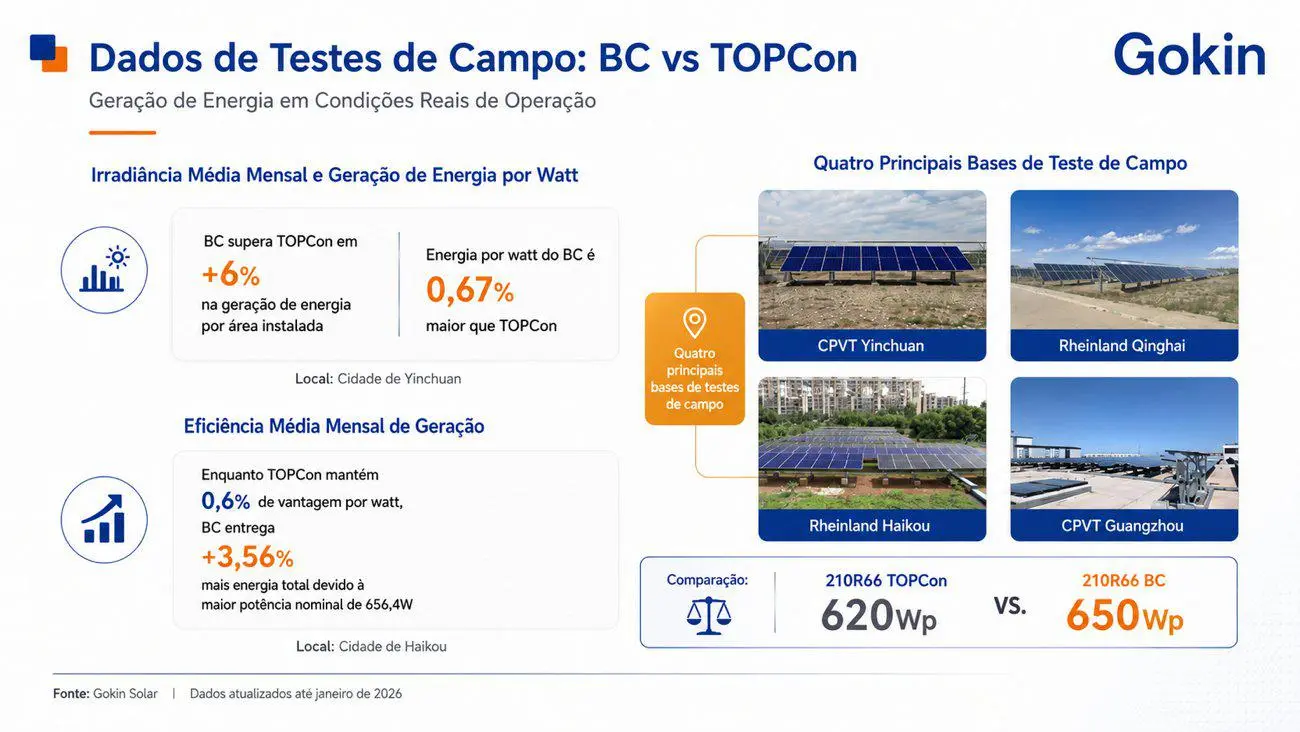 Dados de Testes de Campo: BC vs TOPCon

Gokin

Geração de Energia em Condições Reais de Operação

Irradiância Média Mensal e Geração de Energia por Watt

BC supera TOPCon em
+6%
na geração de energia por área instalada

Energia por watt do BC é
0,67%
maior que TOPCon

Local: Cidade de Yinchuan

Eficiência Média Mensal de Geração

Enquanto TOPCon mantém
0,6% de vantagem por watt,
BC entrega
+3,56%
mais energia total devido à maior potência nominal de 656,4W

Local: Cidade de Haikou

Quatro Principais Bases de Teste de Campo

Quatro principais bases de testes de campo

CPVT Yinchuan

Rheinland Qinghai

Rheinland Haikou

CPVT Guangzhou

Comparação:

210R66 TOPCon
620Wp

VS.

210R66 BC
650Wp

Fonte: Gokin Solar | Dados atualizados até janeiro de 2026